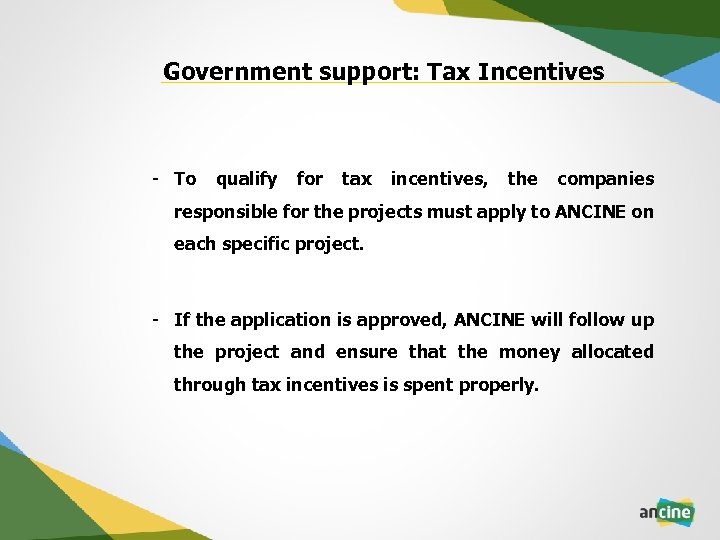 Government support: Tax Incentives

- To qualify for tax incentives, the companies responsible for the projects must apply to ANCINE on each specific project.

- If the application is approved, ANCINE will follow up the project and ensure that the money allocated through tax incentives is spent properly.

ancine